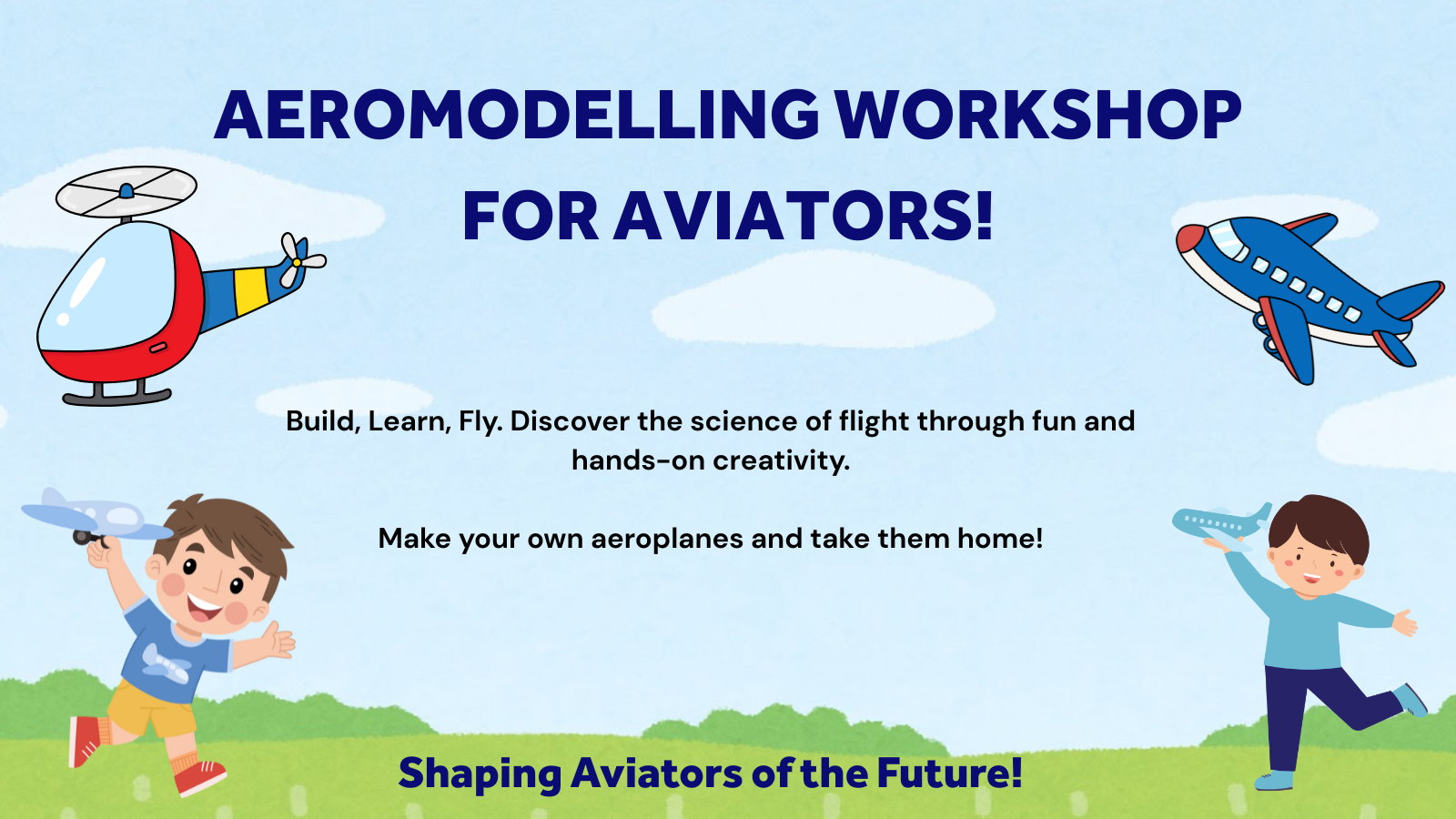 AEROMODELLING WORKSHOP FOR AVIATORS!

Build, Learn, Fly. Discover the science of flight through fun and hands-on creativity.

Make your own aeroplanes and take them home!

Shaping Aviators of the Future!